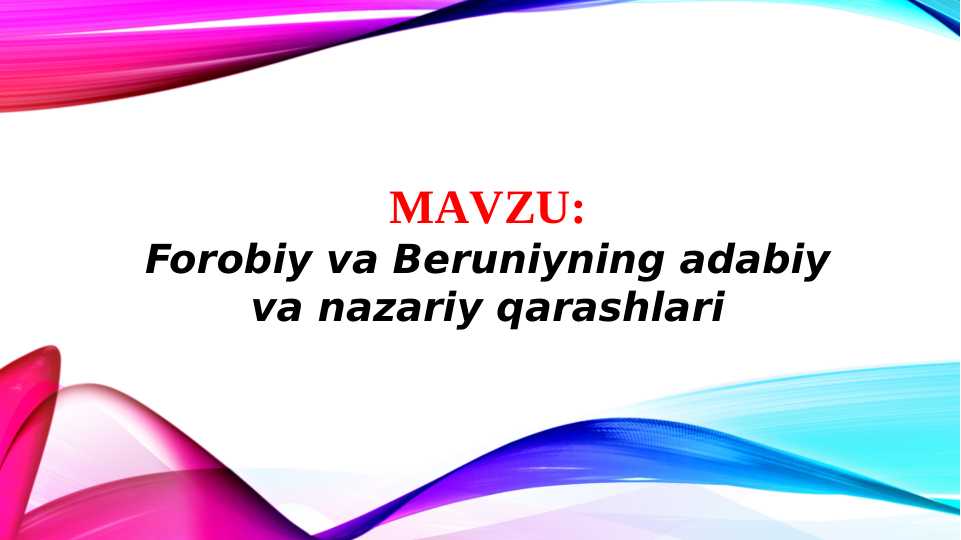 MAVZU:
Forobiy va Beruniyning adabiy va nazariy qarashlari